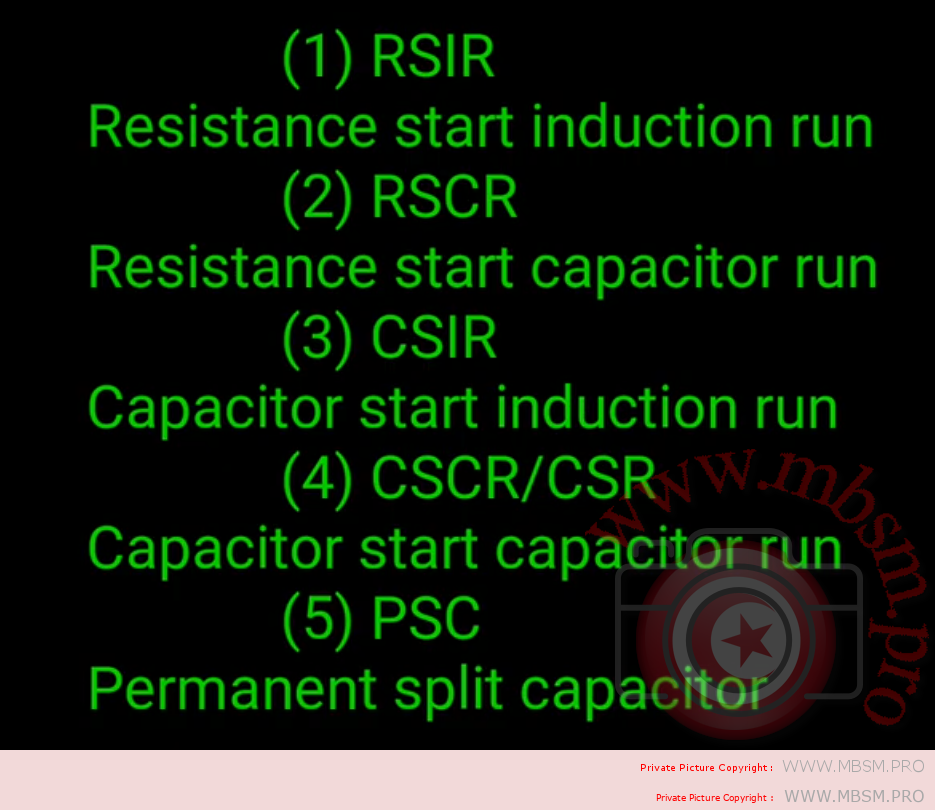 (1) RSIR
Resistance start induction run
(2) RSCR
Resistance start capacitor run
(3) CSIR
Capacitor start induction run
(4) CSCR/CSR
Capacitor start capacitor run
(5) PSC
Permanent split capacitor

www.mbsm.pro

Private Picture Copyright : WWW.MBSM.PRO
Private Picture Copyright : WWW.MBSM.PRO